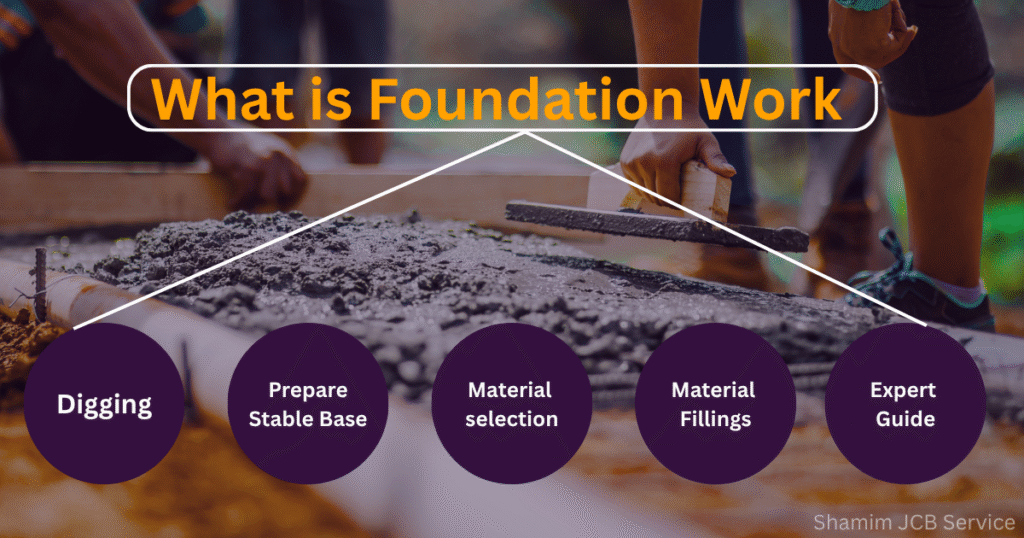 What is Foundation Work

Digging

Prepare Stable Base

Material selection

Material Fillings

Expert Guide

Shamim JCB Service